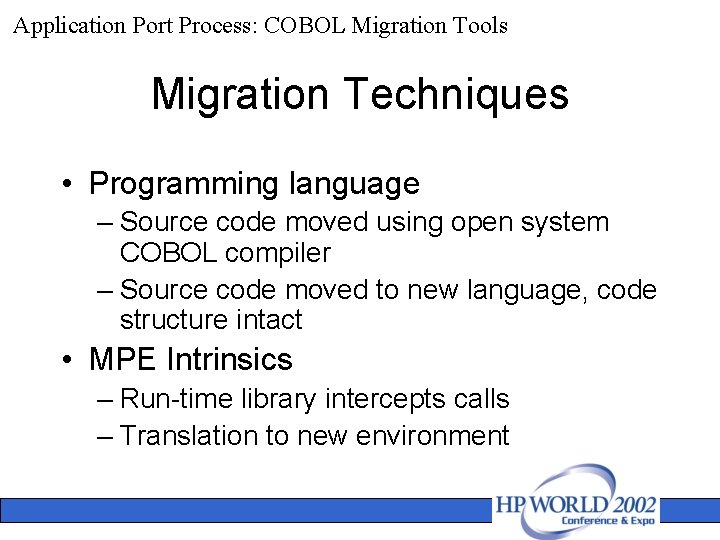 Application Port Process: COBOL Migration Tools

Migration Techniques

• Programming language
– Source code moved using open system COBOL compiler
– Source code moved to new language, code structure intact
• MPE Intrinsics
– Run-time library intercepts calls
– Translation to new environment

HP WORLD 2002
Conference & Expo